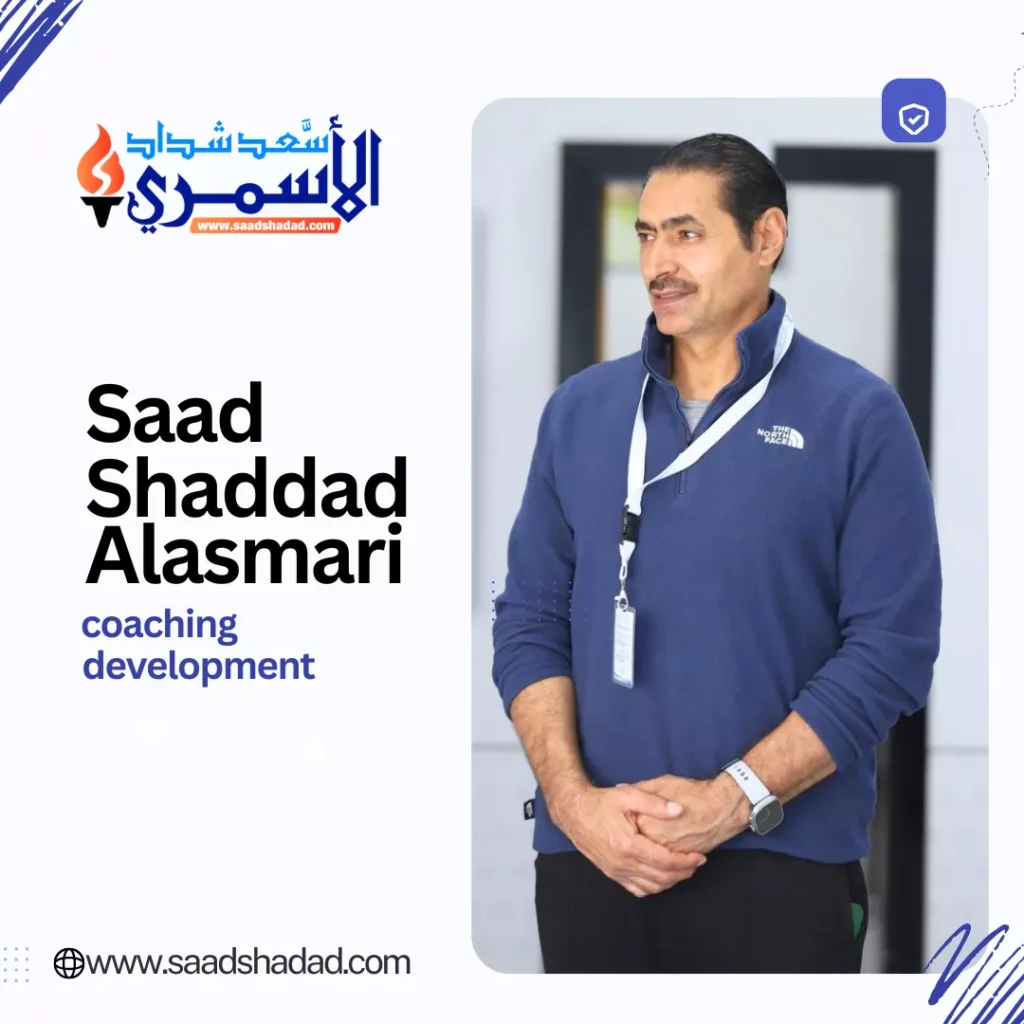 سعد شداد
الأسمري
www.saadshadad.com

Saad Shaddad Alasmari

coaching development

THE NORTH FACE

www.saadshadad.com